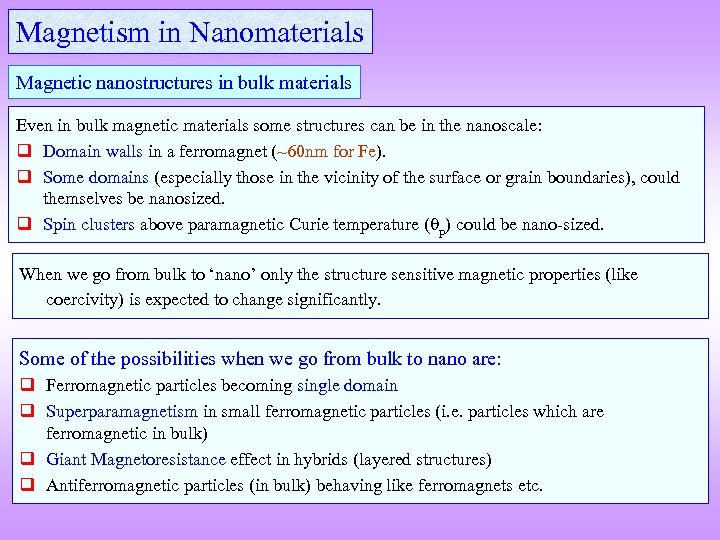 Magnetism in Nanomaterials

Magnetic nanostructures in bulk materials

Even in bulk magnetic materials some structures can be in the nanoscale:
❑ Domain walls in a ferromagnet (~60nm for Fe).
❑ Some domains (especially those in the vicinity of the surface or grain boundaries), could themselves be nanosized.
❑ Spin clusters above paramagnetic Curie temperature ($\theta_p$) could be nano-sized.

When we go from bulk to 'nano' only the structure sensitive magnetic properties (like coercivity) is expected to change significantly.

Some of the possibilities when we go from bulk to nano are:
❑ Ferromagnetic particles becoming single domain
❑ Superparamagnetism in small ferromagnetic particles (i.e. particles which are ferromagnetic in bulk)
❑ Giant Magnetoresistance effect in hybrids (layered structures)
❑ Antiferromagnetic particles (in bulk) behaving like ferromagnets etc.